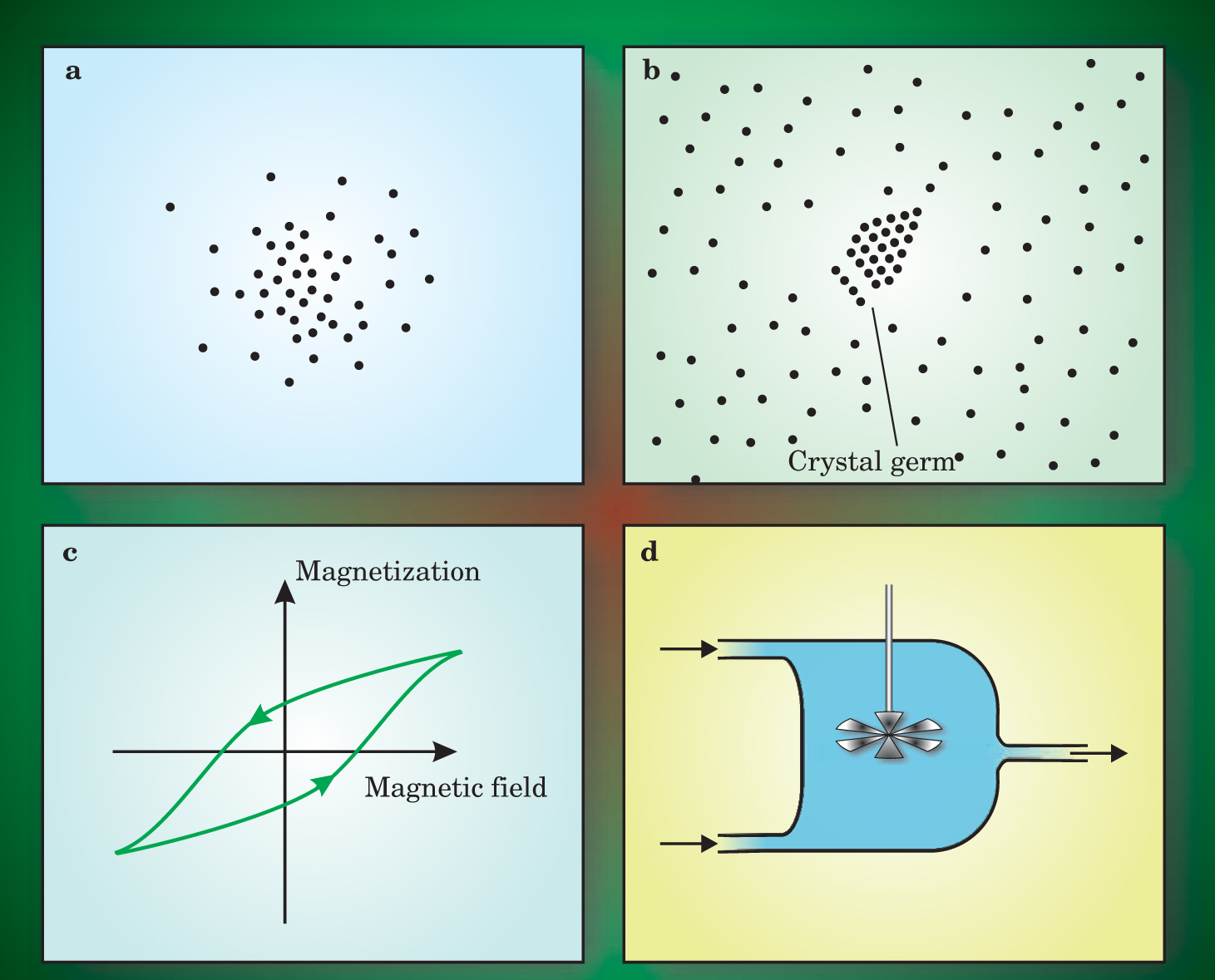 a

b

Crystal germ

c

Magnetization

Magnetic field

d